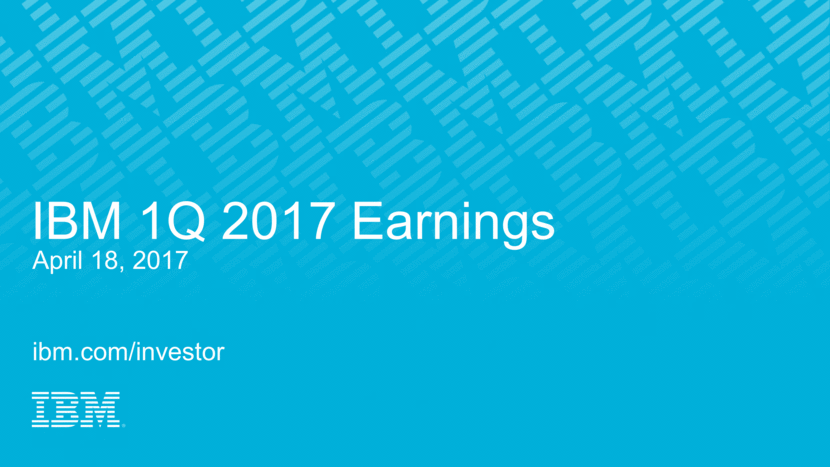 IBM 1Q 2017 Earnings
April 18, 2017

ibm.com/investor

IBM